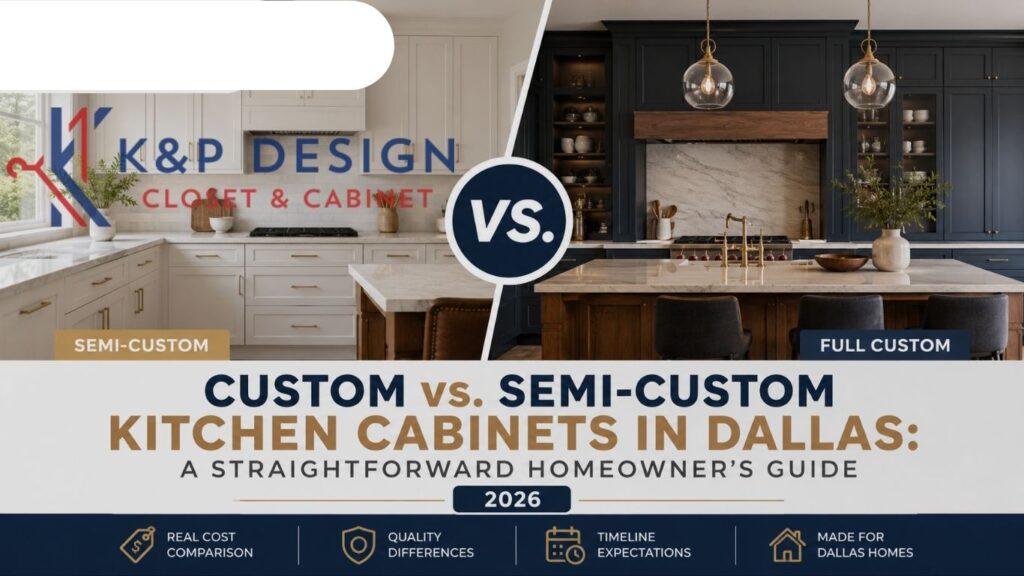 K&P DESIGN
CLOSET & CABINET

VS.

SEMI-CUSTOM

FULL CUSTOM

CUSTOM vs. SEMI-CUSTOM
KITCHEN CABINETS IN DALLAS:
A STRAIGHTFORWARD HOMEOWNER'S GUIDE

2026

REAL COST COMPARISON

QUALITY DIFFERENCES

TIMELINE EXPECTATIONS

MADE FOR DALLAS HOMES